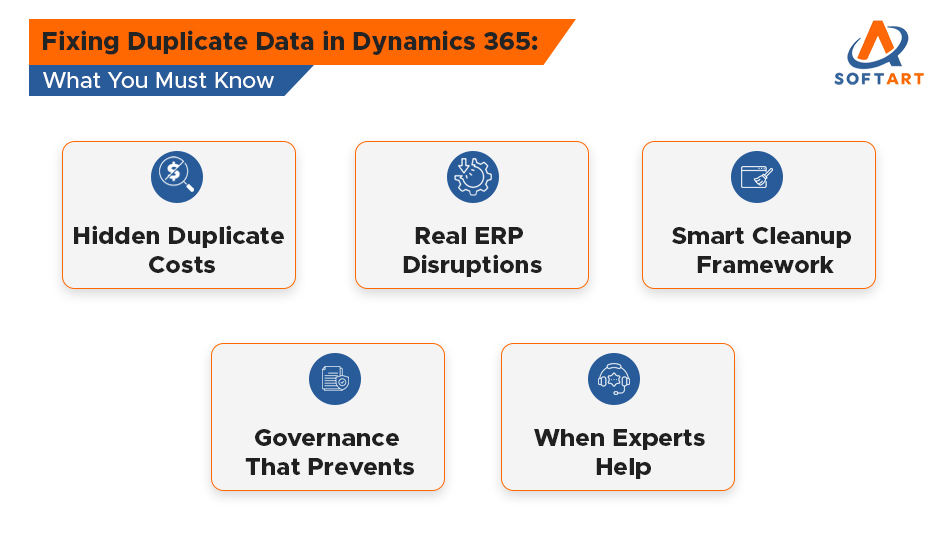 Fixing Duplicate Data in Dynamics 365:
What You Must Know

SOFTART

Hidden Duplicate Costs

Real ERP Disruptions

Smart Cleanup Framework

Governance That Prevents

When Experts Help